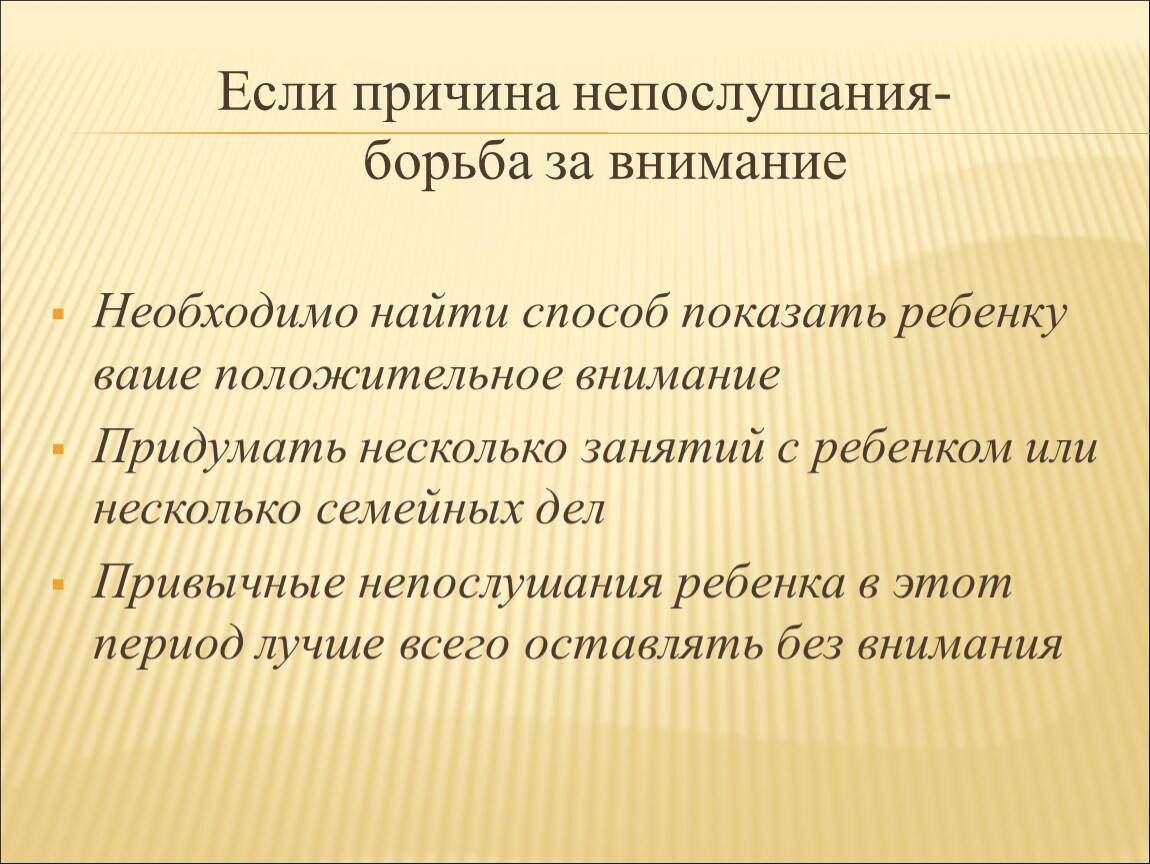 Если причина непослушания- борьба за внимание

Необходимо найти способ показать ребенку ваше положительное внимание

Придумать несколько занятий с ребенком или несколько семейных дел

Привычные непослушания ребенка в этот период лучше всего оставлять без внимания